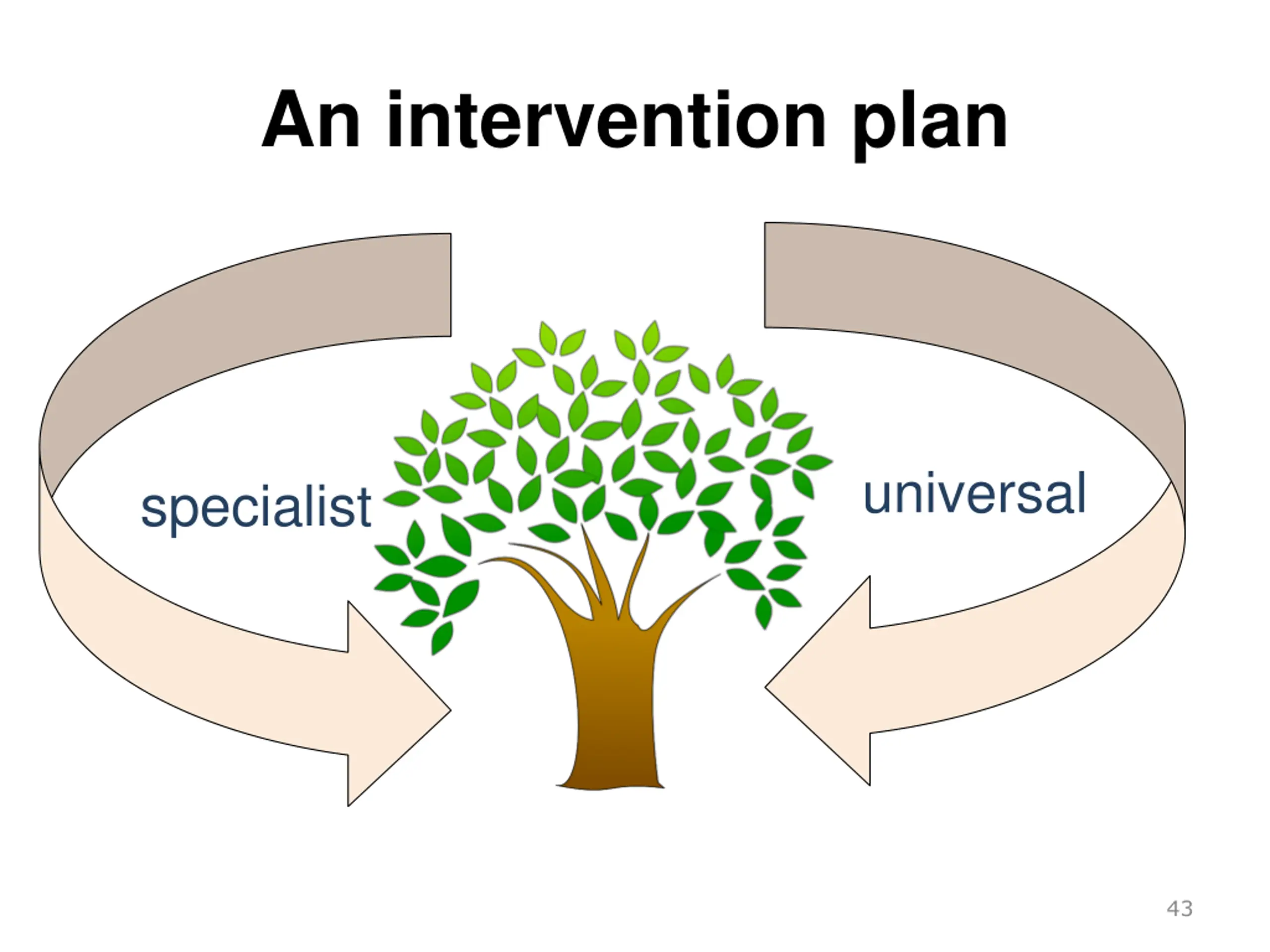 An intervention plan

specialist

universal

43